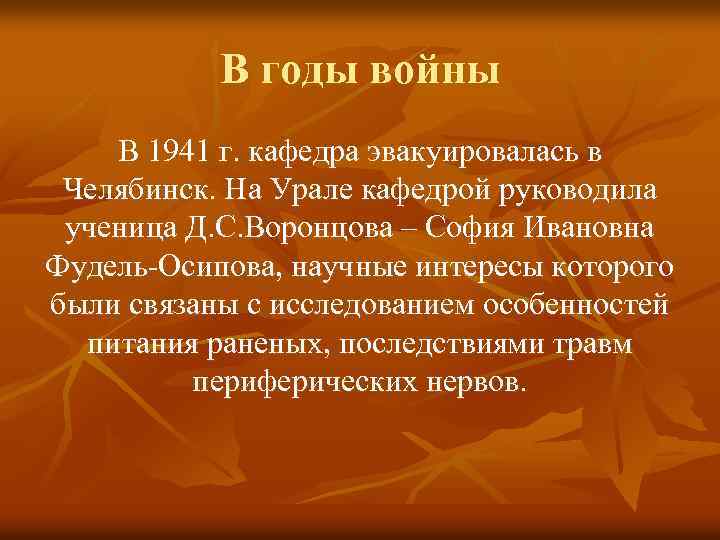 В годы войны

В 1941 г. кафедра эвакуировалась в Челябинск. На Урале кафедрой руководила ученица Д.С.Воронцова – София Ивановна Фудель-Осипова, научные интересы которого были связаны с исследованием особенностей питания раненых, последствиями травм периферических нервов.